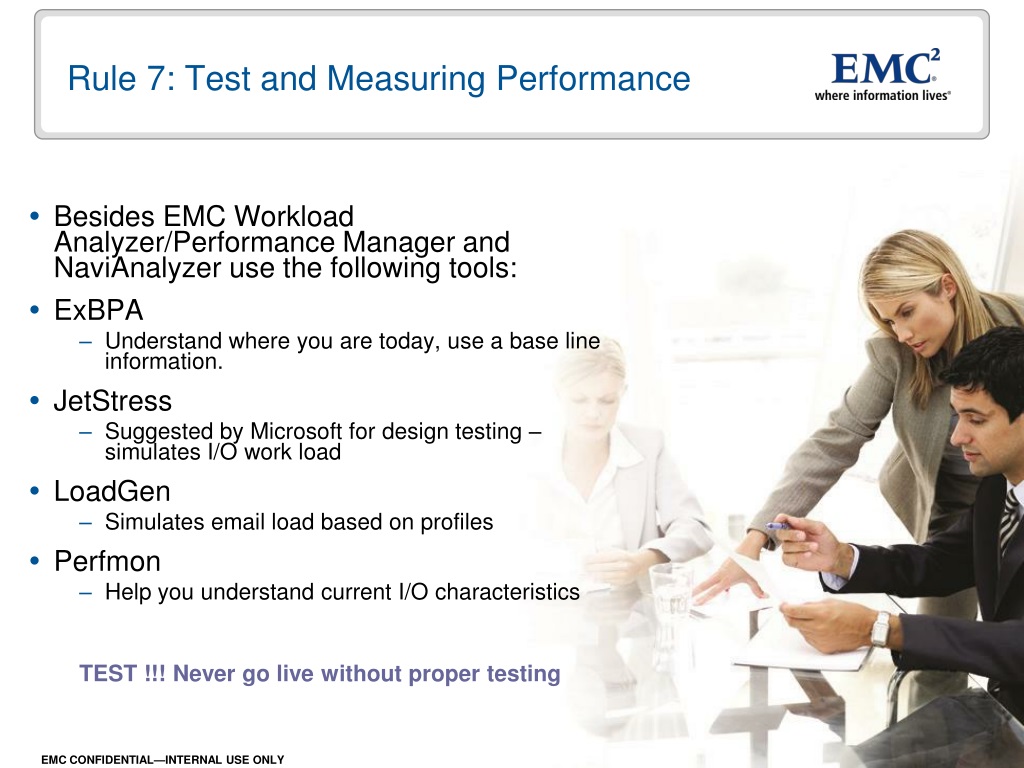 Rule 7: Test and Measuring Performance

EMC$^2$
where information lives®

• Besides EMC Workload Analyzer/Performance Manager and NaviAnalyzer use the following tools:
• ExBPA
– Understand where you are today, use a base line information.
• JetStress
– Suggested by Microsoft for design testing – simulates I/O work load
• LoadGen
– Simulates email load based on profiles
• Perfmon
– Help you understand current I/O characteristics

TEST !!! Never go live without proper testing

EMC CONFIDENTIAL—INTERNAL USE ONLY